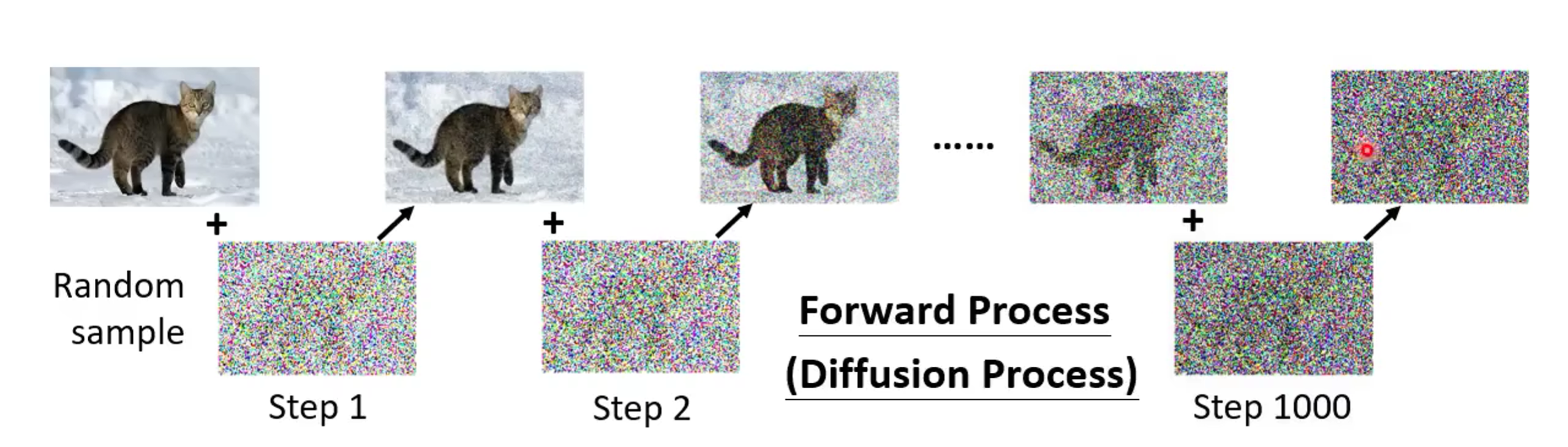 + + ...... +

Random sample

Step 1

Step 2

Forward Process

(Diffusion Process)

Step 1000